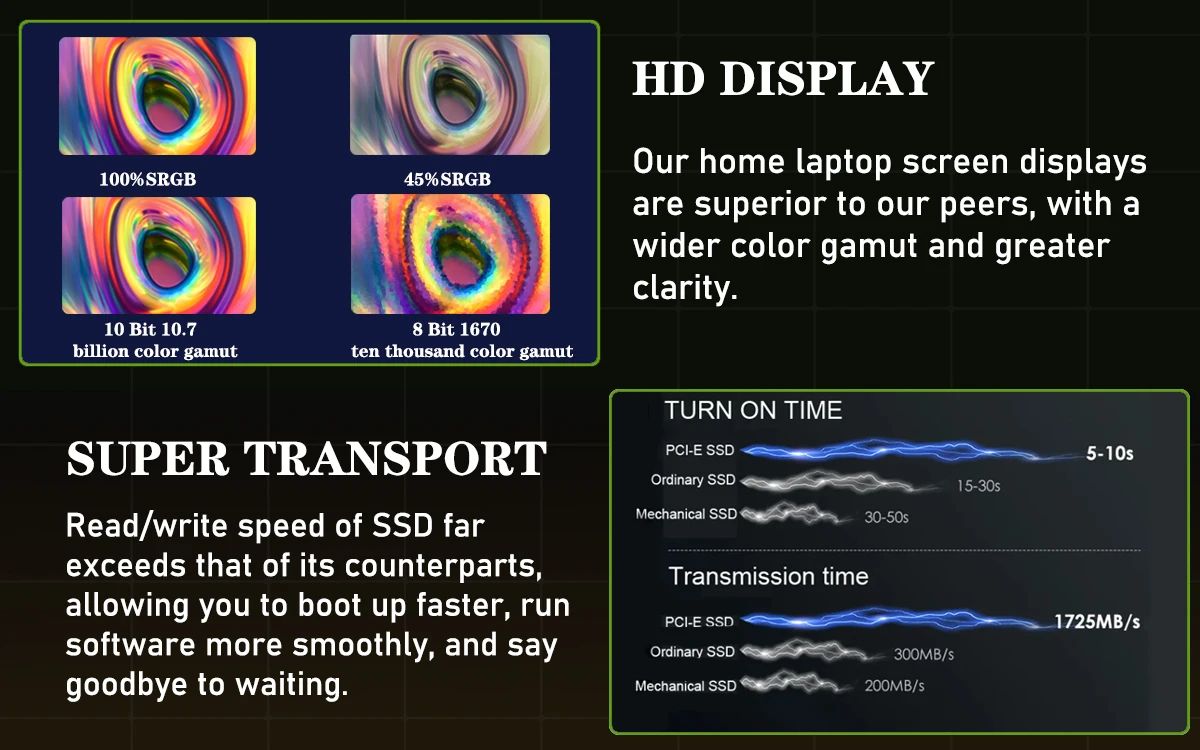 100%SRGB

45%SRGB

10 Bit 10.7 billion color gamut

8 Bit 1670 ten thousand color gamut

HD DISPLAY

Our home laptop screen displays are superior to our peers, with a wider color gamut and greater clarity.

SUPER TRANSPORT

Read/write speed of SSD far exceeds that of its counterparts, allowing you to boot up faster, run software more smoothly, and say goodbye to waiting.

TURN ON TIME

PCI-E SSD 5-10s

Ordinary SSD 15-30s

Mechanical SSD 30-50s

Transmission time

PCI-E SSD 1725MB/s

Ordinary SSD 300MB/s

Mechanical SSD 200MB/s